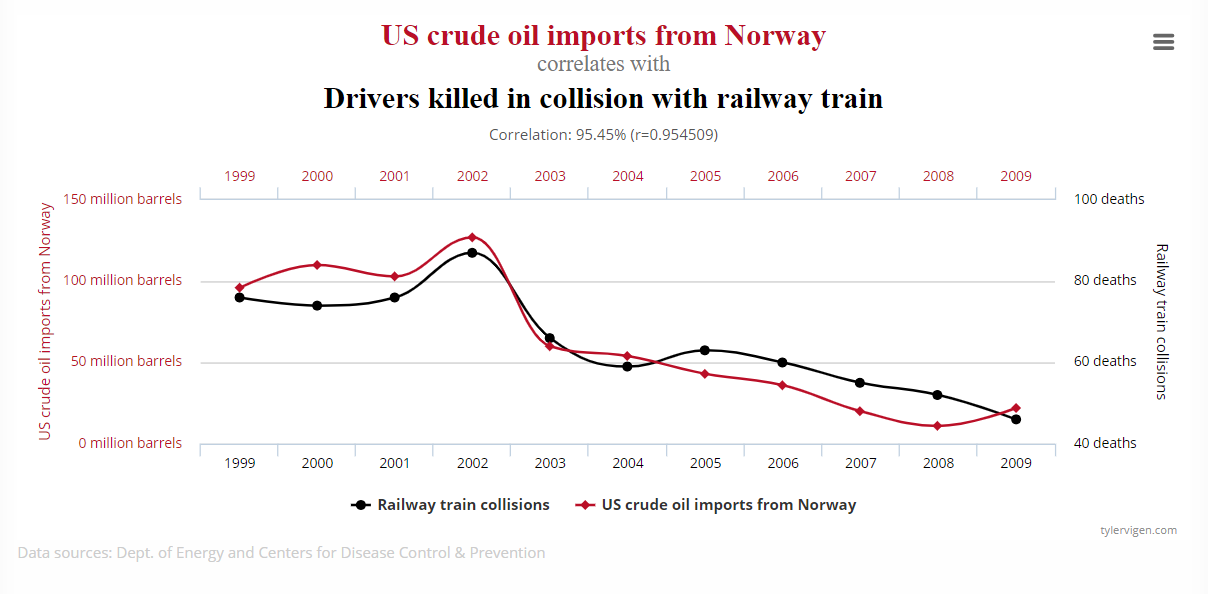 US crude oil imports from Norway
correlates with
Drivers killed in collision with railway train

Correlation: 95.45% (r=0.954509)

1999 2000 2001 2002 2003 2004 2005 2006 2007 2008 2009

150 million barrels
100 million barrels
50 million barrels
0 million barrels

US crude oil imports from Norway

100 deaths
80 deaths
60 deaths
40 deaths

Railway train collisions

1999 2000 2001 2002 2003 2004 2005 2006 2007 2008 2009

Railway train collisions
US crude oil imports from Norway

tylervigen.com

Data sources: Dept. of Energy and Centers for Disease Control & Prevention